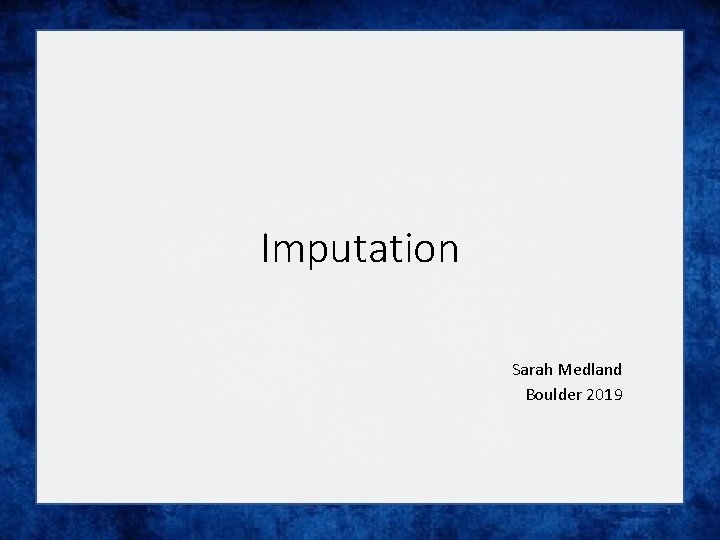 Imputation

Sarah Medland
Boulder 2019